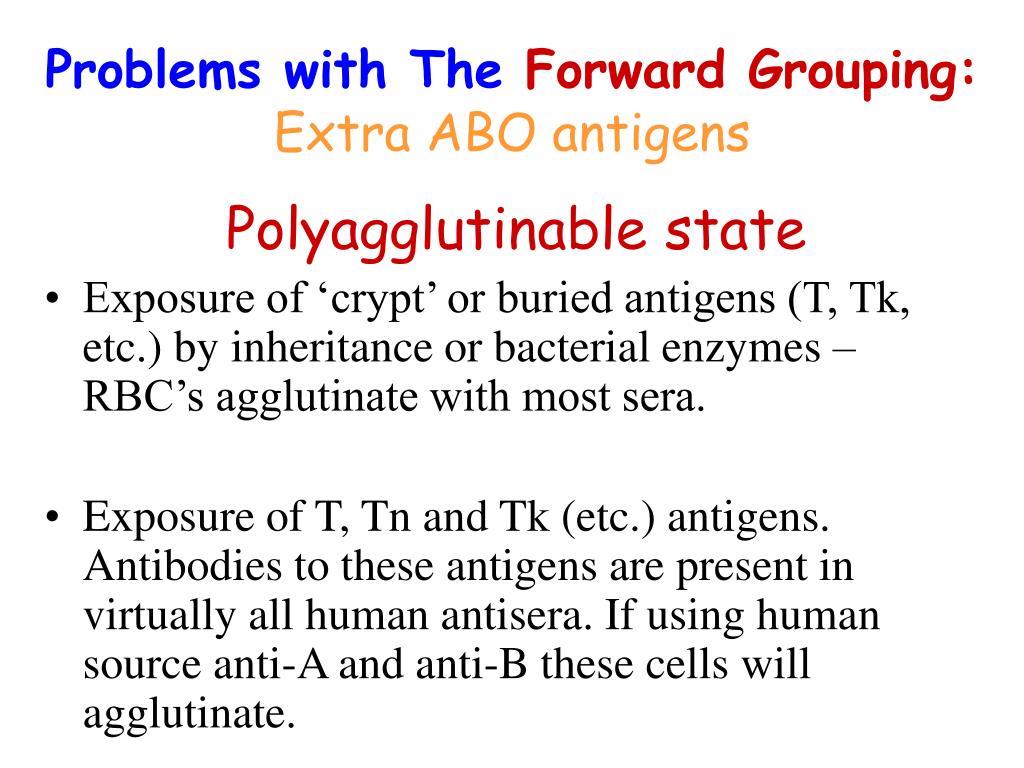 Problems with The Forward Grouping:
Extra ABO antigens

Polyagglutinable state

• Exposure of ‘crypt’ or buried antigens (T, Tk, etc.) by inheritance or bacterial enzymes – RBC’s agglutinate with most sera.

• Exposure of T, Tn and Tk (etc.) antigens. Antibodies to these antigens are present in virtually all human antisera. If using human source anti-A and anti-B these cells will agglutinate.